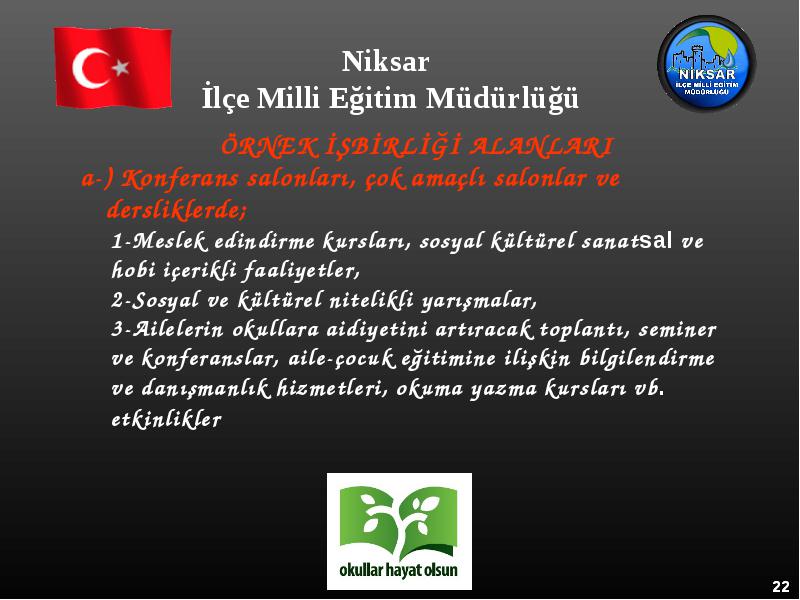 Niksar
İlçe Milli Eğitim Müdürlüğü

NİKSAR
İLÇE MİLLİ EĞİTİM MÜDÜRLÜĞÜ

ÖRNEK İŞBİRLİĞİ ALANLARI
a-) Konferans salonları, çok amaçlı salonlar ve dersliklerde;
1-Meslek edindirme kursları, sosyal kültürel sanatsal ve hobi içerikli faaliyetler,
2-Sosyal ve kültürel nitelikli yarışmalar,
3-Ailelerin okullara aidiyetini artıracak toplantı, seminer ve konferanslar, aile-çocuk eğitimine ilişkin bilgilendirme ve danışmanlık hizmetleri, okuma yazma kursları vb. etkinlikler

okullar hayat olsun

22